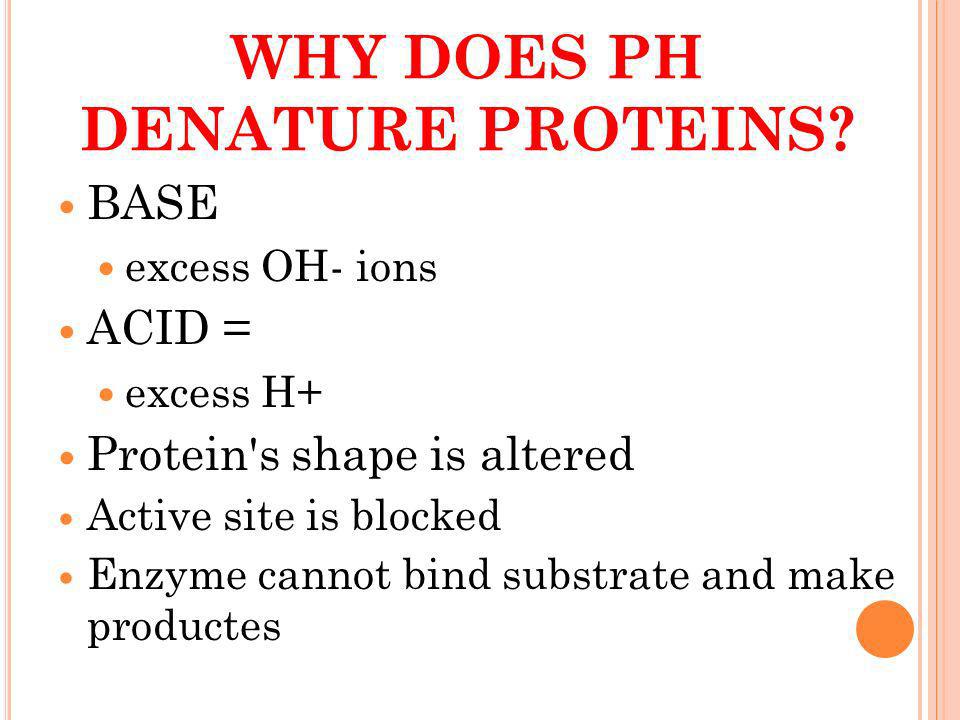 WHY DOES PH DENATURE PROTEINS?

- BASE
  - excess OH- ions
- ACID =
  - excess H+
- Protein's shape is altered
- Active site is blocked
- Enzyme cannot bind substrate and make productes